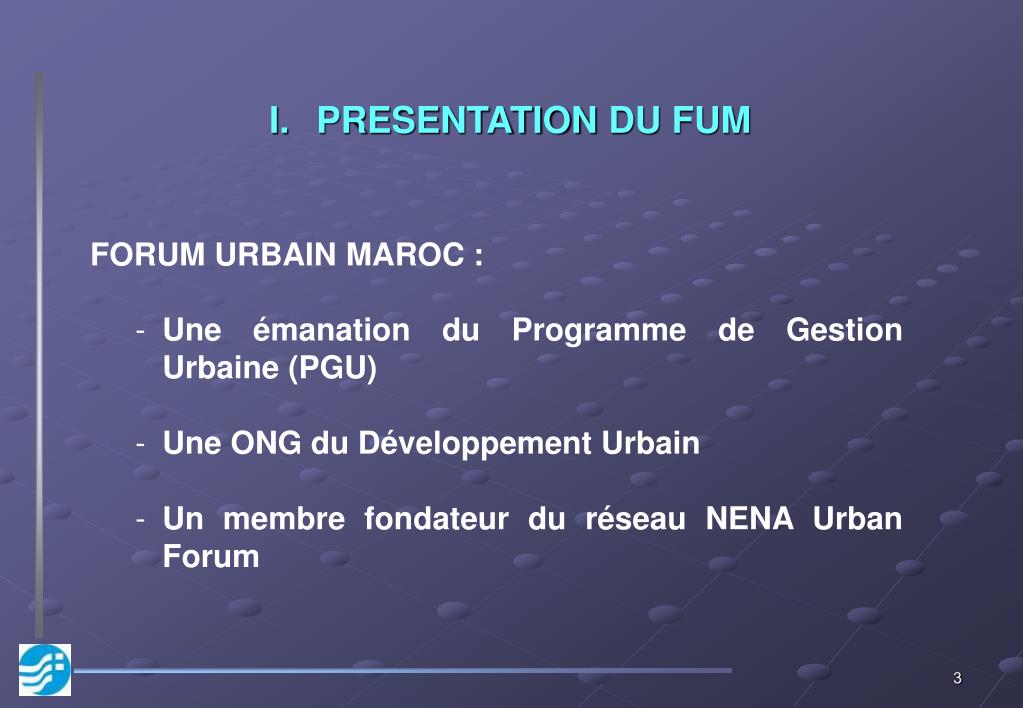 I. PRESENTATION DU FUM

FORUM URBAIN MAROC :

- Une émanation du Programme de Gestion Urbaine (PGU)

- Une ONG du Développement Urbain

- Un membre fondateur du réseau NENA Urban Forum

3